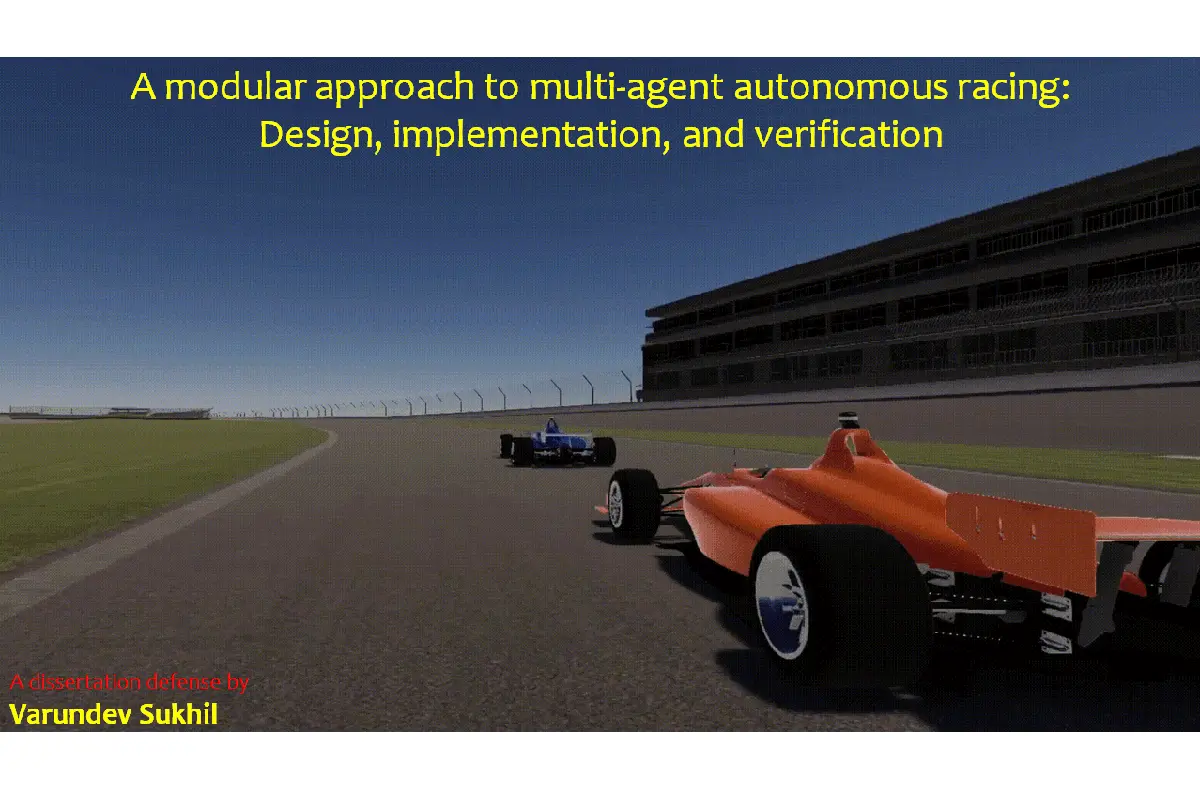 A modular approach to multi-agent autonomous racing: Design, implementation, and verification

A dissertation defense by
Varundev Sukhil